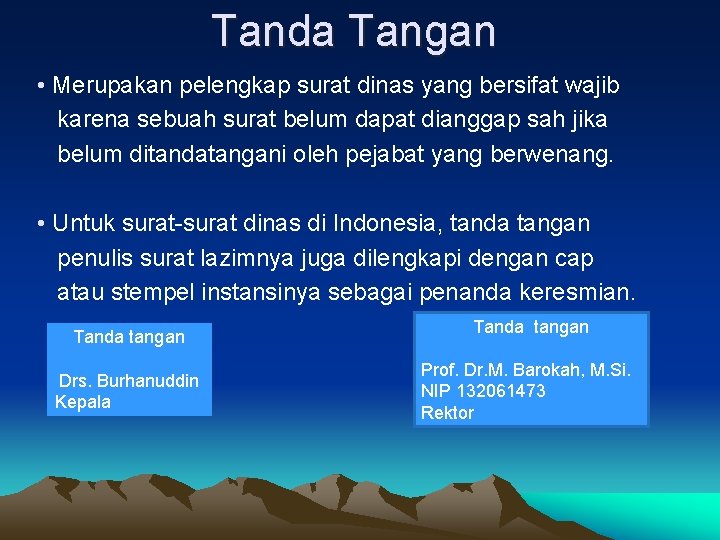 Tanda Tangan

• Merupakan pelengkap surat dinas yang bersifat wajib karena sebuah surat belum dapat dianggap sah jika belum ditandatangani oleh pejabat yang berwenang.

• Untuk surat-surat dinas di Indonesia, tanda tangan penulis surat lazimnya juga dilengkapi dengan cap atau stempel instansinya sebagai penanda keresmian.

Tanda tangan

Drs. Burhanuddin
Kepala

Tanda tangan

Prof. Dr.M. Barokah, M.Si.
NIP 132061473
Rektor